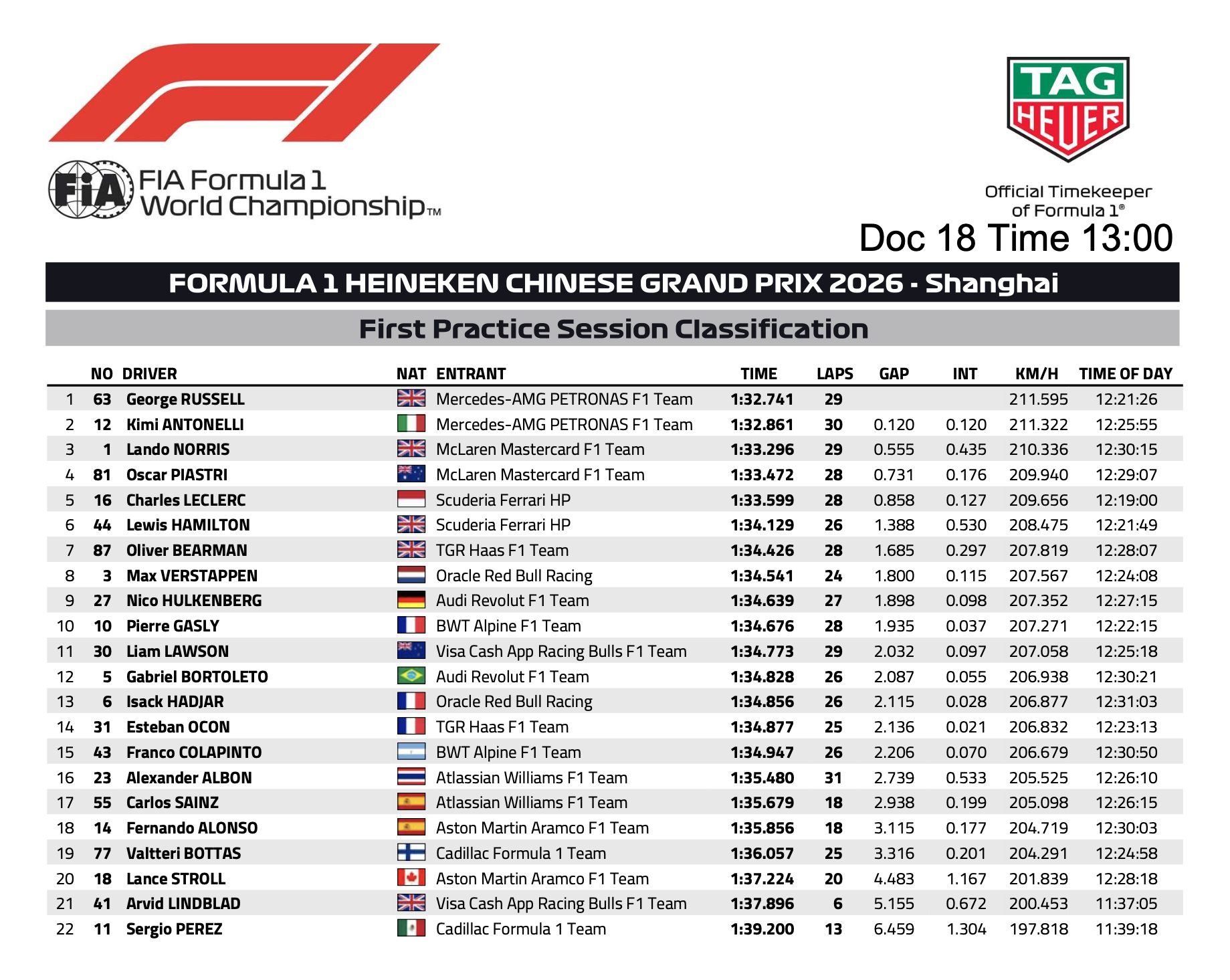 FIA Formula 1 World Championship™

TAG HEUER

Official Timekeeper of Formula 1®

Doc 18 Time 13:00

FORMULA 1 HEINEKEN CHINESE GRAND PRIX 2026 - Shanghai

First Practice Session Classification

|  | NO | DRIVER | NAT | ENTRANT | TIME | LAPS | GAP | INT | KM/H | TIME OF DAY |
|---|---|---|---|---|---|---|---|---|---|---|
| 1 | 63 | George RUSSELL |  | Mercedes-AMG PETRONAS F1 Team | 1:32.741 | 29 |  |  | 211.595 | 12:21:26 |
| 2 | 12 | Kimi ANTONELLI |  | Mercedes-AMG PETRONAS F1 Team | 1:32.861 | 30 | 0.120 | 0.120 | 211.322 | 12:25:55 |
| 3 | 1 | Lando NORRIS |  | McLaren Mastercard F1 Team | 1:33.296 | 29 | 0.555 | 0.435 | 210.336 | 12:30:15 |
| 4 | 81 | Oscar PIASTRI |  | McLaren Mastercard F1 Team | 1:33.472 | 28 | 0.731 | 0.176 | 209.940 | 12:29:07 |
| 5 | 16 | Charles LECLERC |  | Scuderia Ferrari HP | 1:33.599 | 28 | 0.858 | 0.127 | 209.656 | 12:19:00 |
| 6 | 44 | Lewis HAMILTON |  | Scuderia Ferrari HP | 1:34.129 | 26 | 1.388 | 0.530 | 208.475 | 12:21:49 |
| 7 | 87 | Oliver BEARMAN |  | TGR Haas F1 Team | 1:34.426 | 28 | 1.685 | 0.297 | 207.819 | 12:28:07 |
| 8 | 3 | Max VERSTAPPEN |  | Oracle Red Bull Racing | 1:34.541 | 24 | 1.800 | 0.115 | 207.567 | 12:24:08 |
| 9 | 27 | Nico HULKENBERG |  | Audi Revolut F1 Team | 1:34.639 | 27 | 1.898 | 0.098 | 207.352 | 12:27:15 |
| 10 | 10 | Pierre GASLY |  | BWT Alpine F1 Team | 1:34.676 | 28 | 1.935 | 0.037 | 207.271 | 12:22:15 |
| 11 | 30 | Liam LAWSON |  | Visa Cash App Racing Bulls F1 Team | 1:34.773 | 29 | 2.032 | 0.097 | 207.058 | 12:25:18 |
| 12 | 5 | Gabriel BORTOLETO |  | Audi Revolut F1 Team | 1:34.828 | 26 | 2.087 | 0.055 | 206.938 | 12:30:21 |
| 13 | 6 | Isack HADJAR |  | Oracle Red Bull Racing | 1:34.856 | 26 | 2.115 | 0.028 | 206.877 | 12:31:03 |
| 14 | 31 | Esteban OCON |  | TGR Haas F1 Team | 1:34.877 | 25 | 2.136 | 0.021 | 206.832 | 12:23:13 |
| 15 | 43 | Franco COLAPINTO |  | BWT Alpine F1 Team | 1:34.947 | 26 | 2.206 | 0.070 | 206.679 | 12:30:50 |
| 16 | 23 | Alexander ALBON |  | Atlassian Williams F1 Team | 1:35.480 | 31 | 2.739 | 0.533 | 205.525 | 12:26:10 |
| 17 | 55 | Carlos SAINZ |  | Atlassian Williams F1 Team | 1:35.679 | 18 | 2.938 | 0.199 | 205.098 | 12:26:15 |
| 18 | 14 | Fernando ALONSO |  | Aston Martin Aramco F1 Team | 1:35.856 | 18 | 3.115 | 0.177 | 204.719 | 12:30:03 |
| 19 | 77 | Valtteri BOTTAS |  | Cadillac Formula 1 Team | 1:36.057 | 25 | 3.316 | 0.201 | 204.291 | 12:24:58 |
| 20 | 18 | Lance STROLL |  | Aston Martin Aramco F1 Team | 1:37.224 | 20 | 4.483 | 1.167 | 201.839 | 12:28:18 |
| 21 | 41 | Arvid LINDBLAD |  | Visa Cash App Racing Bulls F1 Team | 1:37.896 | 6 | 5.155 | 0.672 | 200.453 | 11:37:05 |
| 22 | 11 | Sergio PEREZ |  | Cadillac Formula 1 Team | 1:39.200 | 13 | 6.459 | 1.304 | 197.818 | 11:39:18 |